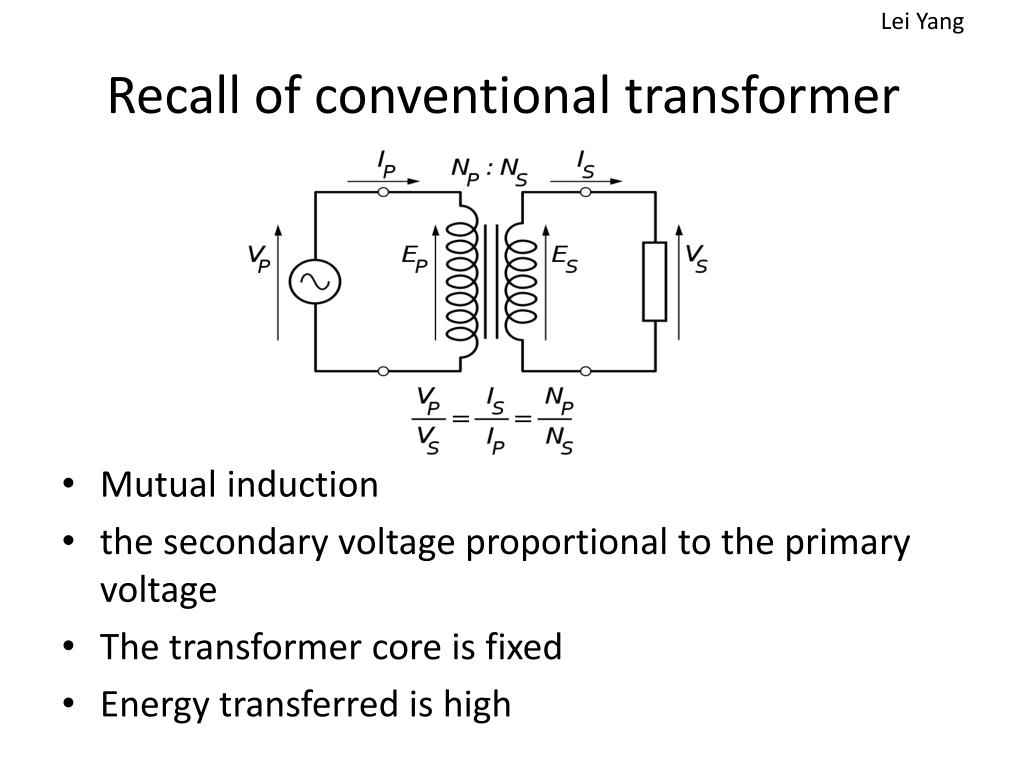 Lei Yang

Recall of conventional transformer

$I_P$ $N_P : N_S$ $I_S$

$V_P$ $E_P$ $E_S$ $V_S$

$\frac{V_P}{V_S} = \frac{I_S}{I_P} = \frac{N_P}{N_S}$

• Mutual induction
• the secondary voltage proportional to the primary voltage
• The transformer core is fixed
• Energy transferred is high